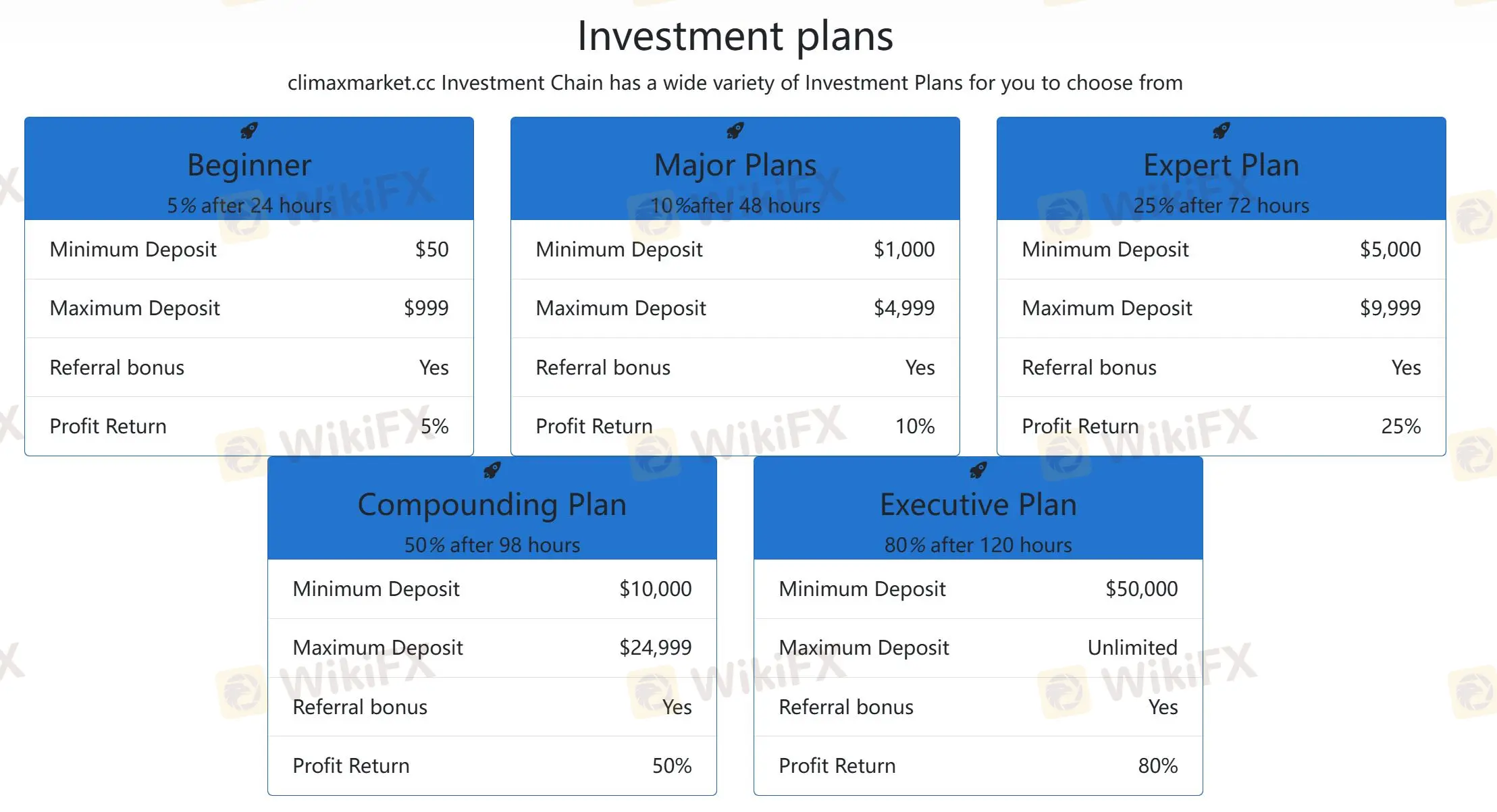 Investment plans

climaxmarket.cc Investment Chain has a wide variety of Investment Plans for you to choose from

Beginner
5% after 24 hours

| Minimum Deposit | $50 |
|---|---|
| Maximum Deposit | $999 |
| Referral bonus | Yes |
| Profit Return | 5% |

Major Plans
10%after 48 hours

| Minimum Deposit | $1,000 |
|---|---|
| Maximum Deposit | $4,999 |
| Referral bonus | Yes |
| Profit Return | 10% |

Expert Plan
25% after 72 hours

| Minimum Deposit | $5,000 |
|---|---|
| Maximum Deposit | $9,999 |
| Referral bonus | Yes |
| Profit Return | 25% |

Compounding Plan
50% after 98 hours

| Minimum Deposit | $10,000 |
|---|---|
| Maximum Deposit | $24,999 |
| Referral bonus | Yes |
| Profit Return | 50% |

Executive Plan
80% after 120 hours

| Minimum Deposit | $50,000 |
|---|---|
| Maximum Deposit | Unlimited |
| Referral bonus | Yes |
| Profit Return | 80% |

WikiFX